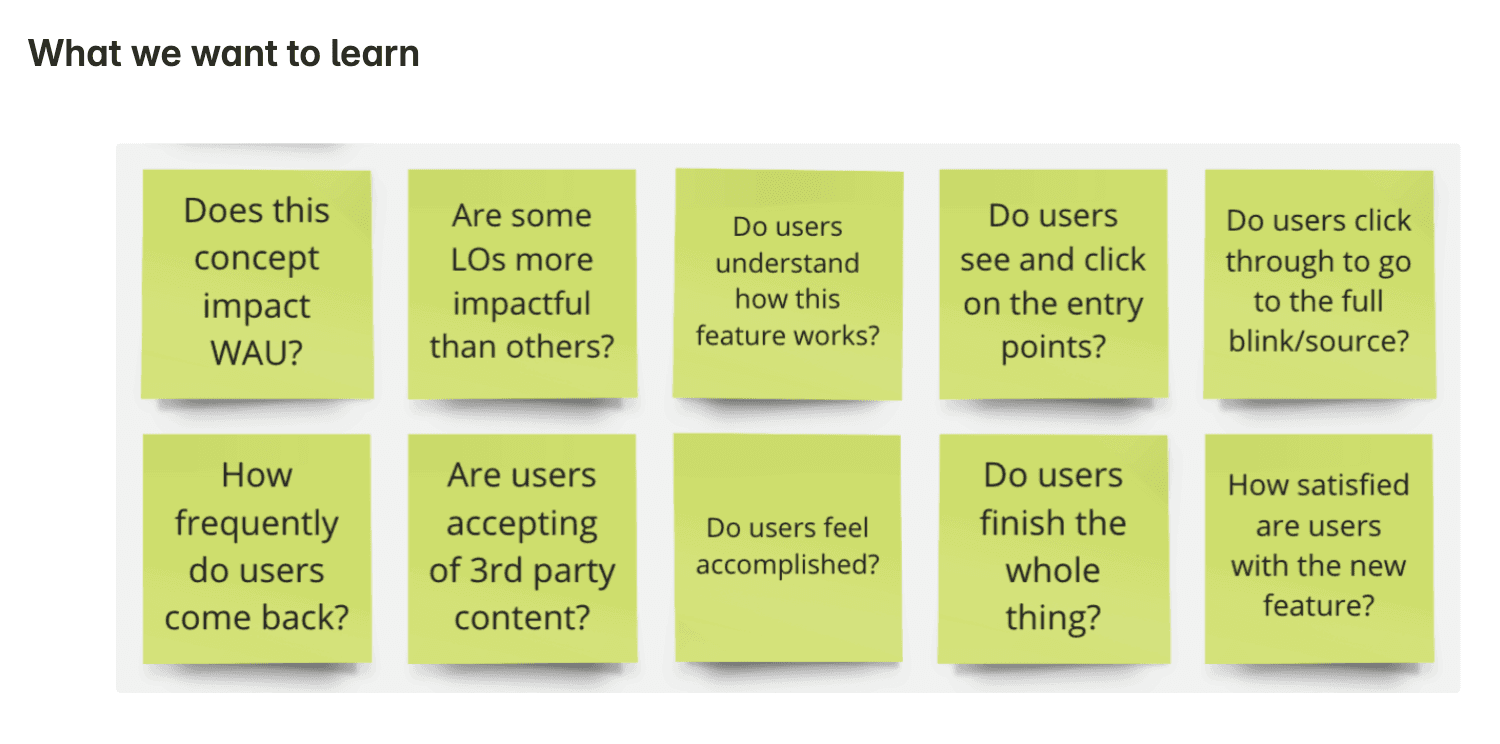 What we want to learn

Does this concept impact WAU?

Are some LOs more impactful than others?

Do users understand how this feature works?

Do users see and click on the entry points?

Do users click through to go to the full blink/source?

How frequently do users come back?

Are users accepting of 3rd party content?

Do users feel accomplished?

Do users finish the whole thing?

How satisfied are users with the new feature?